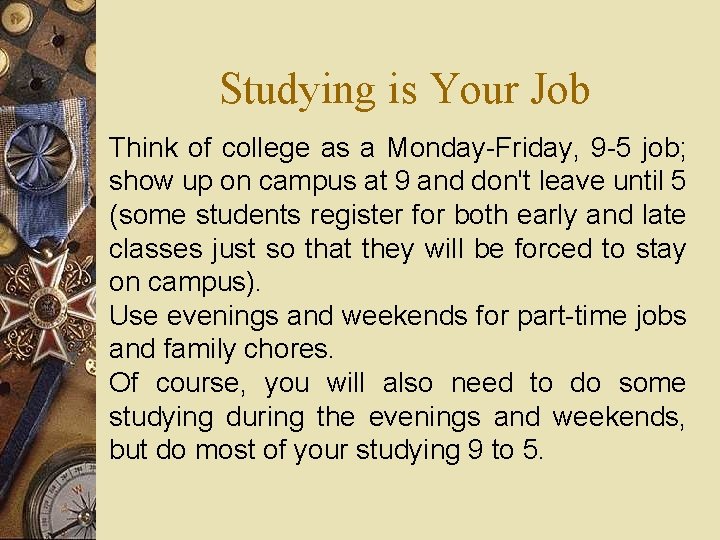 Studying is Your Job

Think of college as a Monday-Friday, 9-5 job; show up on campus at 9 and don't leave until 5 (some students register for both early and late classes just so that they will be forced to stay on campus).

Use evenings and weekends for part-time jobs and family chores.

Of course, you will also need to do some studying during the evenings and weekends, but do most of your studying 9 to 5.